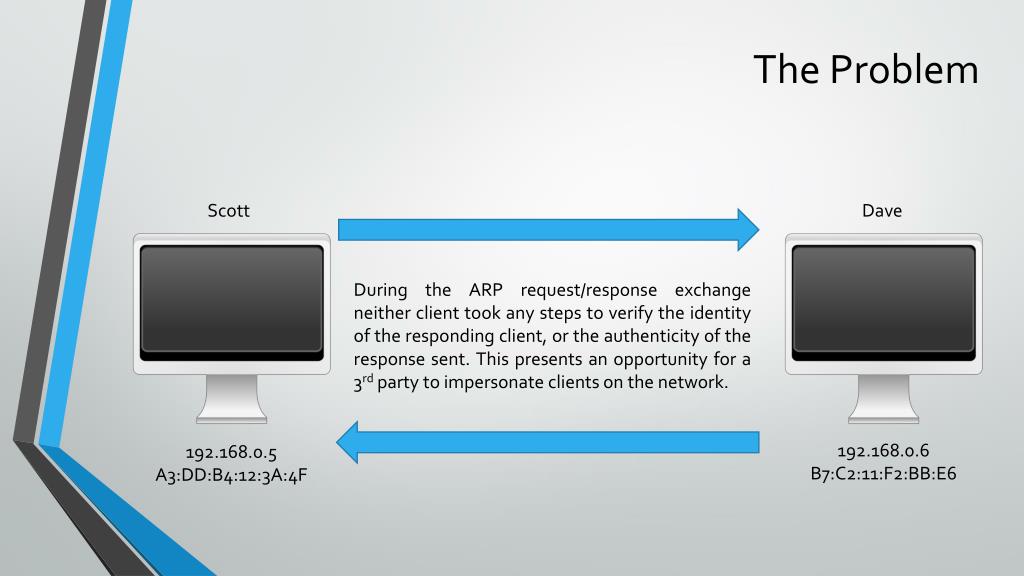 The Problem

Scott

Dave

During the ARP request/response exchange neither client took any steps to verify the identity of the responding client, or the authenticity of the response sent. This presents an opportunity for a 3$^{rd}$ party to impersonate clients on the network.

192.168.0.5
A3:DD:B4:12:3A:4F

192.168.0.6
B7:C2:11:F2:BB:E6